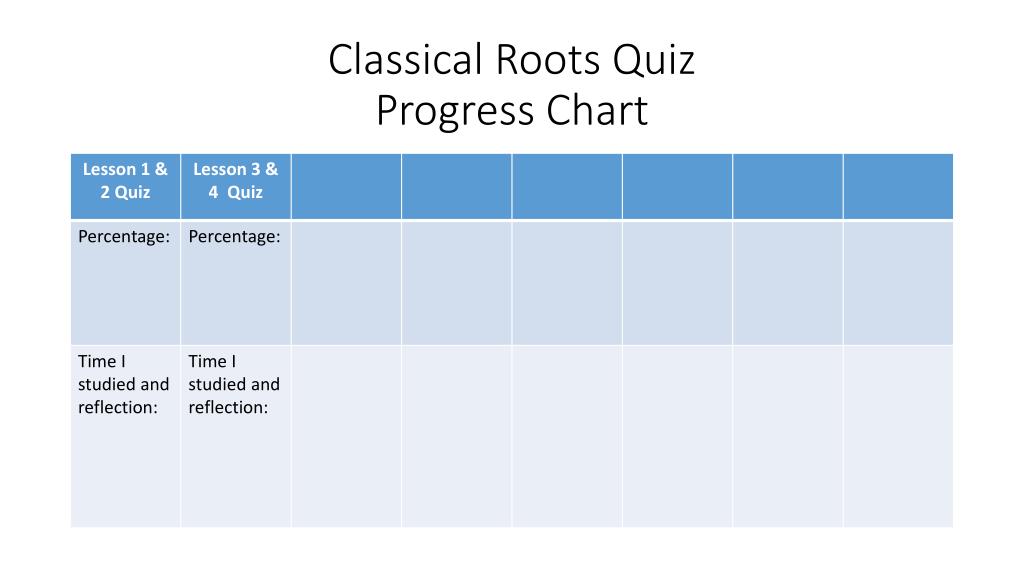 Classical Roots Quiz
Progress Chart

| Lesson 1 & 2 Quiz | Lesson 3 & 4 Quiz | | | | | | |
|---|---|---|---|---|---|---|---|
| Percentage: | Percentage: | | | | | | |
| Time I studied and reflection: | Time I studied and reflection: | | | | | | |